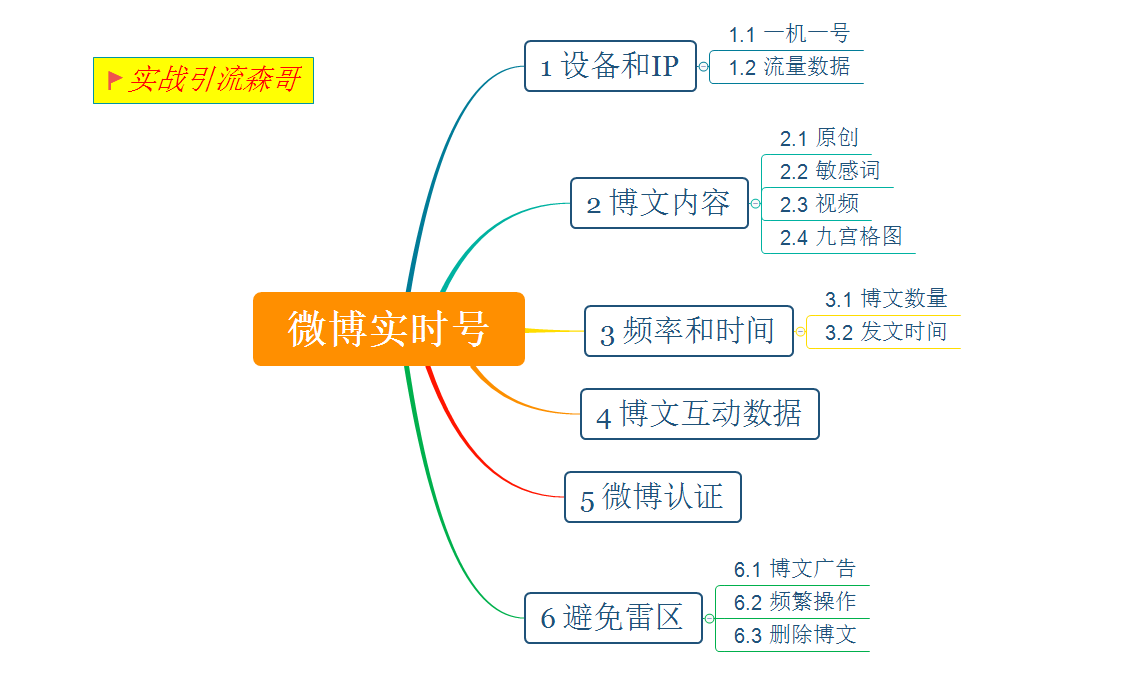 实战引流森哥

微博实时号

1 设备和IP
1.1 一机一号
1.2 流量数据

2 博文内容
2.1 原创
2.2 敏感词
2.3 视频
2.4 九宫格图

3 频率和时间
3.1 博文数量
3.2 发文时间

4 博文互动数据

5 微博认证

6 避免雷区
6.1 博文广告
6.2 频繁操作
6.3 删除博文